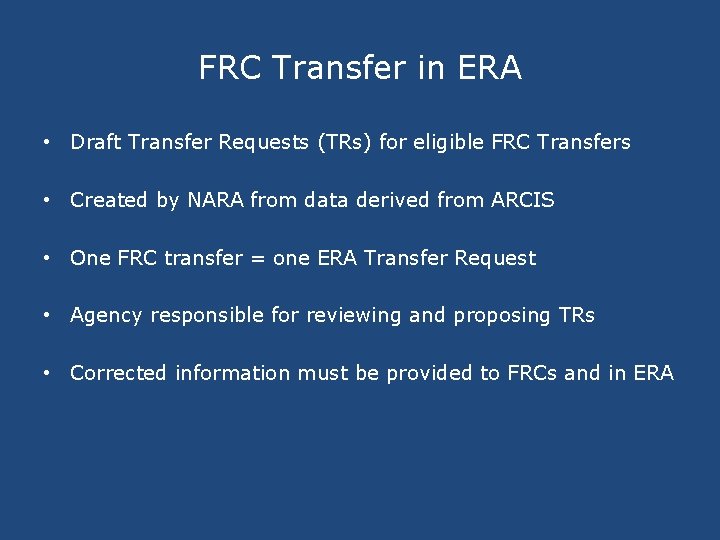 FRC Transfer in ERA

• Draft Transfer Requests (TRs) for eligible FRC Transfers

• Created by NARA from data derived from ARCIS

• One FRC transfer = one ERA Transfer Request

• Agency responsible for reviewing and proposing TRs

• Corrected information must be provided to FRCs and in ERA